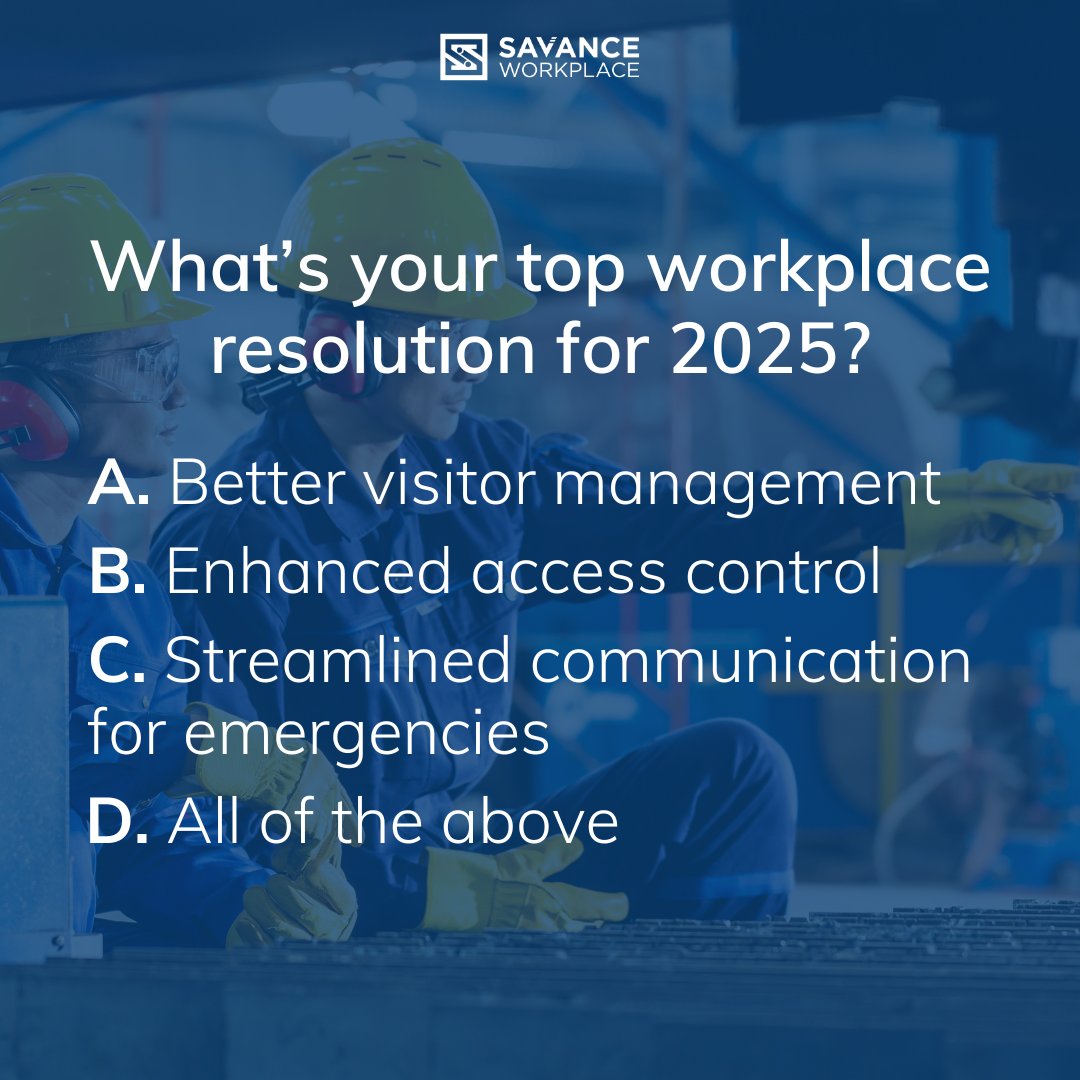 SAVANCE
WORKPLACE

What's your top workplace resolution for 2025?

A. Better visitor management
B. Enhanced access control
C. Streamlined communication for emergencies
D. All of the above